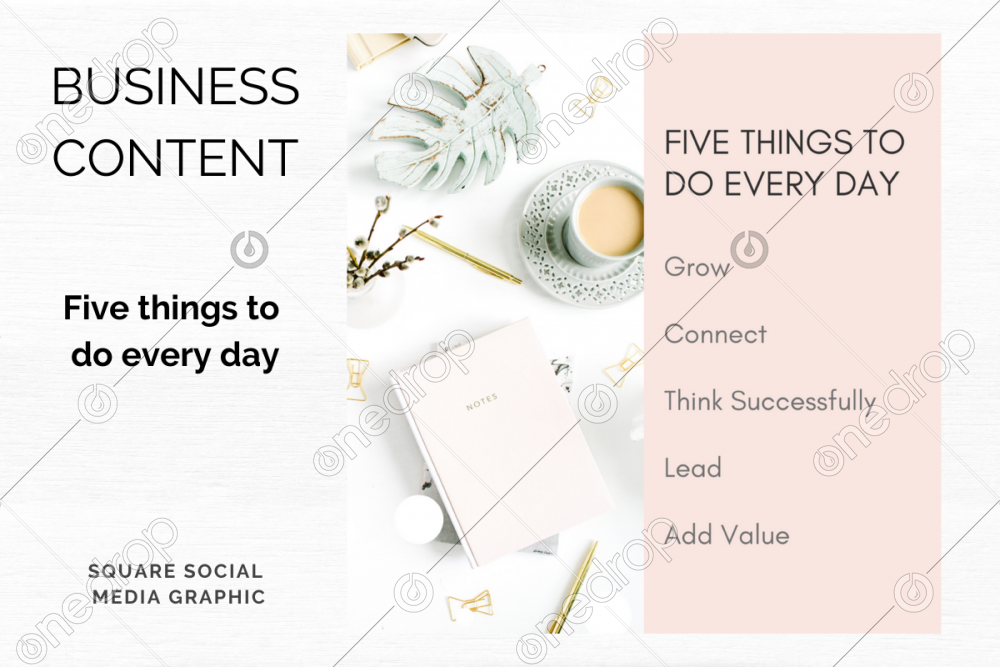 BUSINESS CONTENT

Five things to do every day

SQUARE SOCIAL MEDIA GRAPHIC

NOTES

FIVE THINGS TO DO EVERY DAY

Grow

Connect

Think Successfully

Lead

Add Value

onedrop